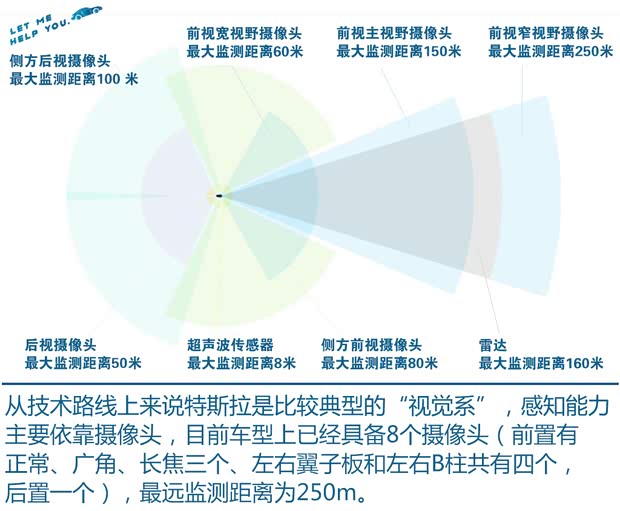 LET ME HELP YOU.

侧方后视摄像头
最大监测距离100 米

前视宽视野摄像头
最大监测距离60米

前视主视野摄像头
最大监测距离150米

前视窄视野摄像头
最大监测距离250米

后视摄像头
最大监测距离50米

超声波传感器
最大监测距离8米

侧方前视摄像头
最大监测距离80米

雷达
最大监测距离160米

从技术路线上来说特斯拉是比较典型的“视觉系”，感知能力主要依靠摄像头，目前车型上已经具备8个摄像头（前置有正常、广角、长焦三个、左右翼子板和左右B柱共有四个，后置一个），最远监测距离为250m。